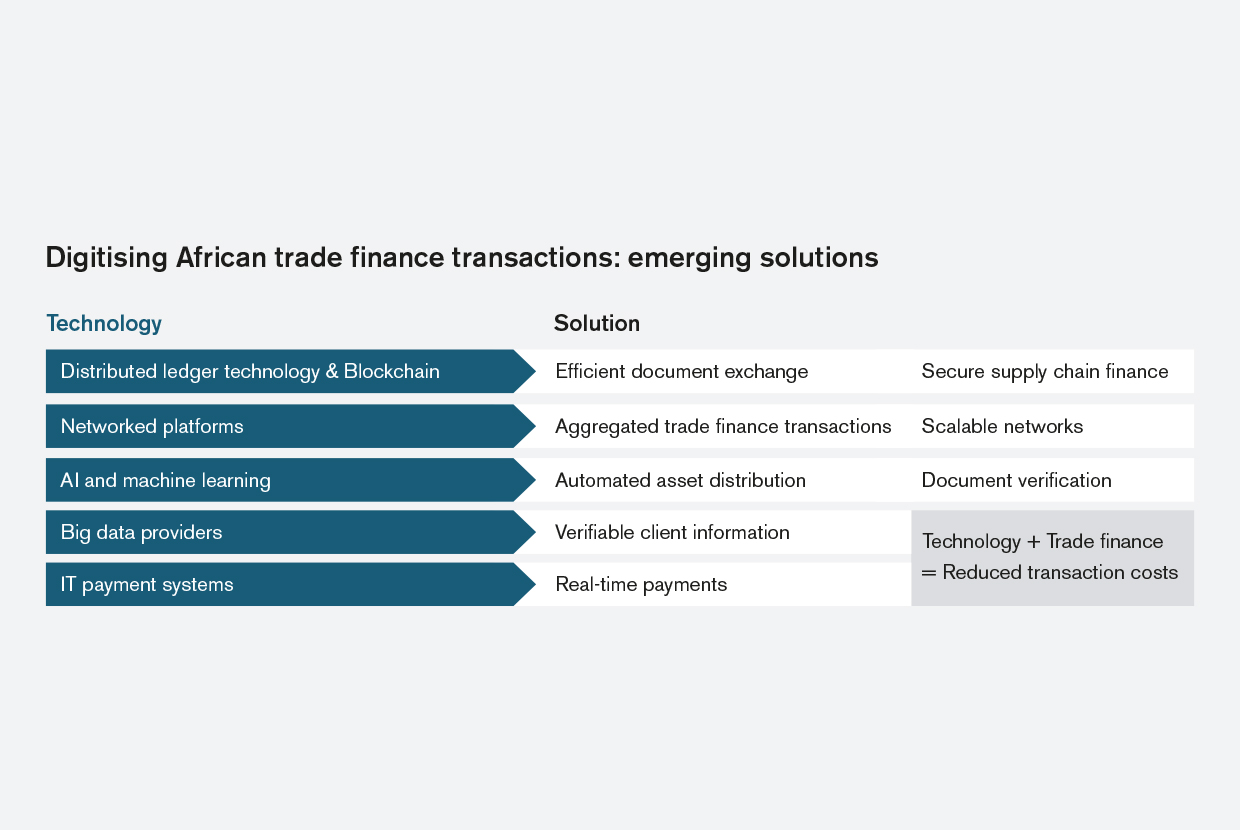 Digitising African trade finance transactions: emerging solutions

| Technology | Solution | |
|---|---|---|
| Distributed ledger technology & Blockchain | Efficient document exchange | Secure supply chain finance |
| Networked platforms | Aggregated trade finance transactions | Scalable networks |
| AI and machine learning | Automated asset distribution | Document verification |
| Big data providers | Verifiable client information | Technology + Trade finance = Reduced transaction costs |
| IT payment systems | Real-time payments | |